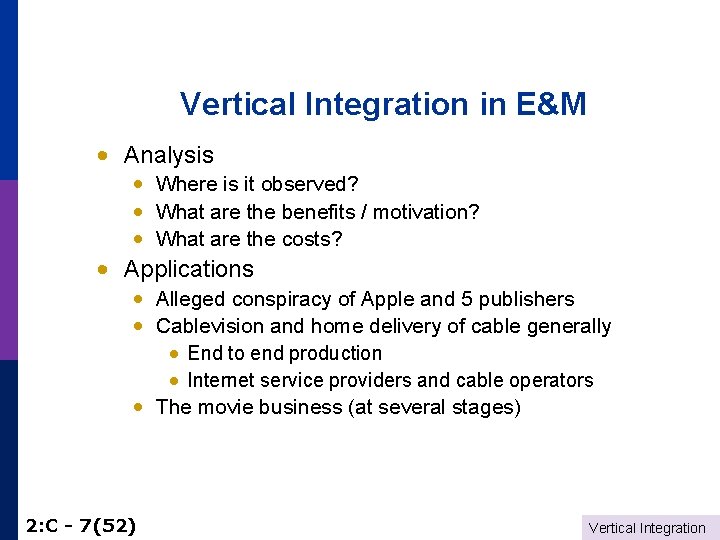 Vertical Integration in E&M

- Analysis
  - Where is it observed?
  - What are the benefits / motivation?
  - What are the costs?
- Applications
  - Alleged conspiracy of Apple and 5 publishers
  - Cablevision and home delivery of cable generally
    - End to end production
    - Internet service providers and cable operators
  - The movie business (at several stages)

2:C - 7(52)

Vertical Integration